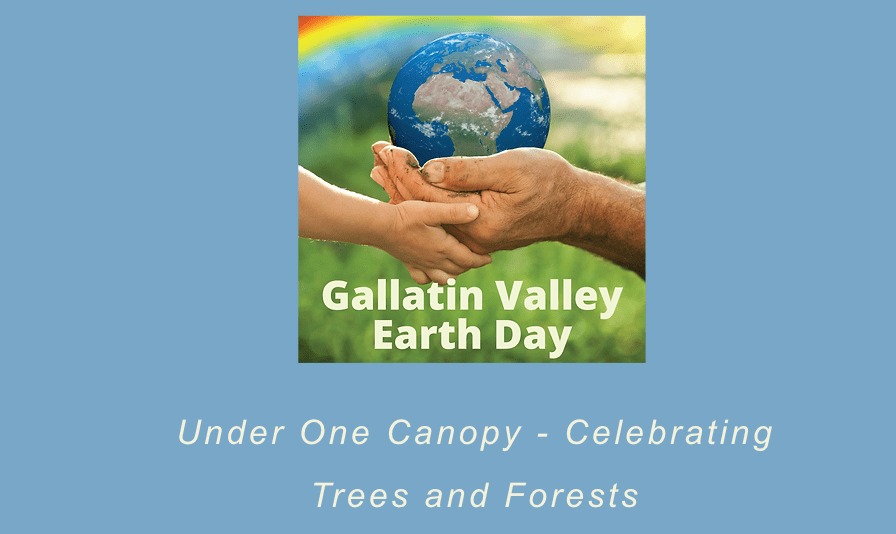 Gallatin Valley Earth Day

Under One Canopy - Celebrating Trees and Forests